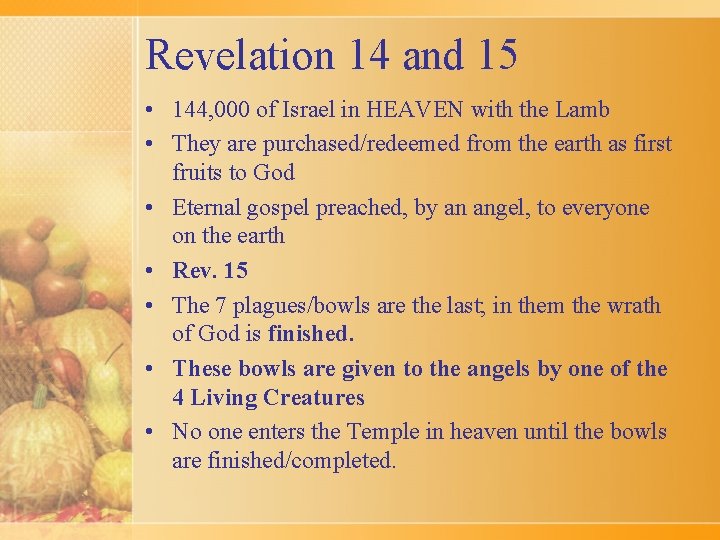 Revelation 14 and 15

• 144,000 of Israel in HEAVEN with the Lamb
• They are purchased/redeemed from the earth as first fruits to God
• Eternal gospel preached, by an angel, to everyone on the earth
• Rev. 15
• The 7 plagues/bowls are the last, in them the wrath of God is finished.
• These bowls are given to the angels by one of the 4 Living Creatures
• No one enters the Temple in heaven until the bowls are finished/completed.